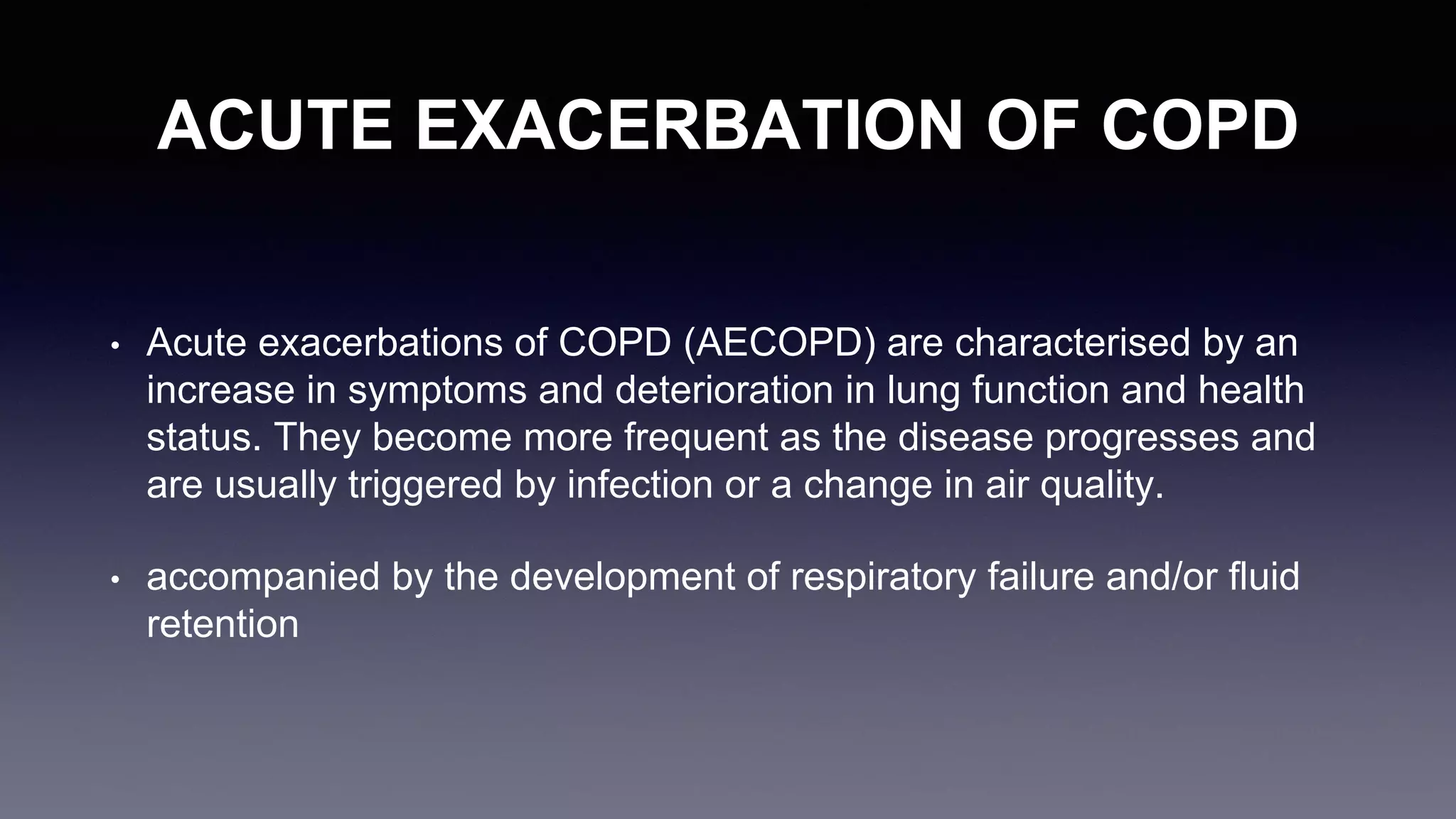 ACUTE EXACERBATION OF COPD

• Acute exacerbations of COPD (AECOPD) are characterised by an increase in symptoms and deterioration in lung function and health status. They become more frequent as the disease progresses and are usually triggered by infection or a change in air quality.

• accompanied by the development of respiratory failure and/or fluid retention